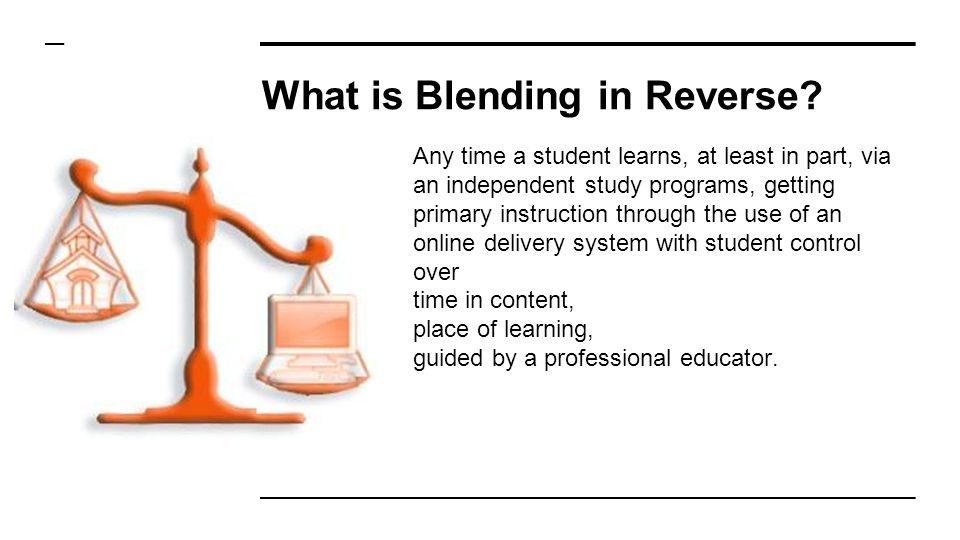 What is Blending in Reverse?

Any time a student learns, at least in part, via an independent study programs, getting primary instruction through the use of an online delivery system with student control over
time in content,
place of learning,
guided by a professional educator.